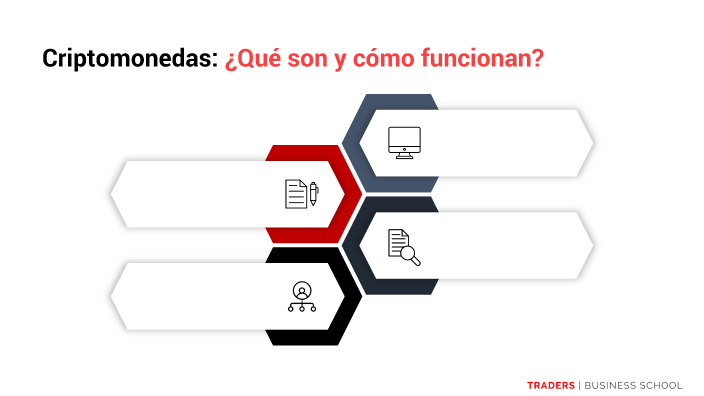 Criptomonedas: ¿Qué son y cómo funcionan?

TRADERS | BUSINESS SCHOOL